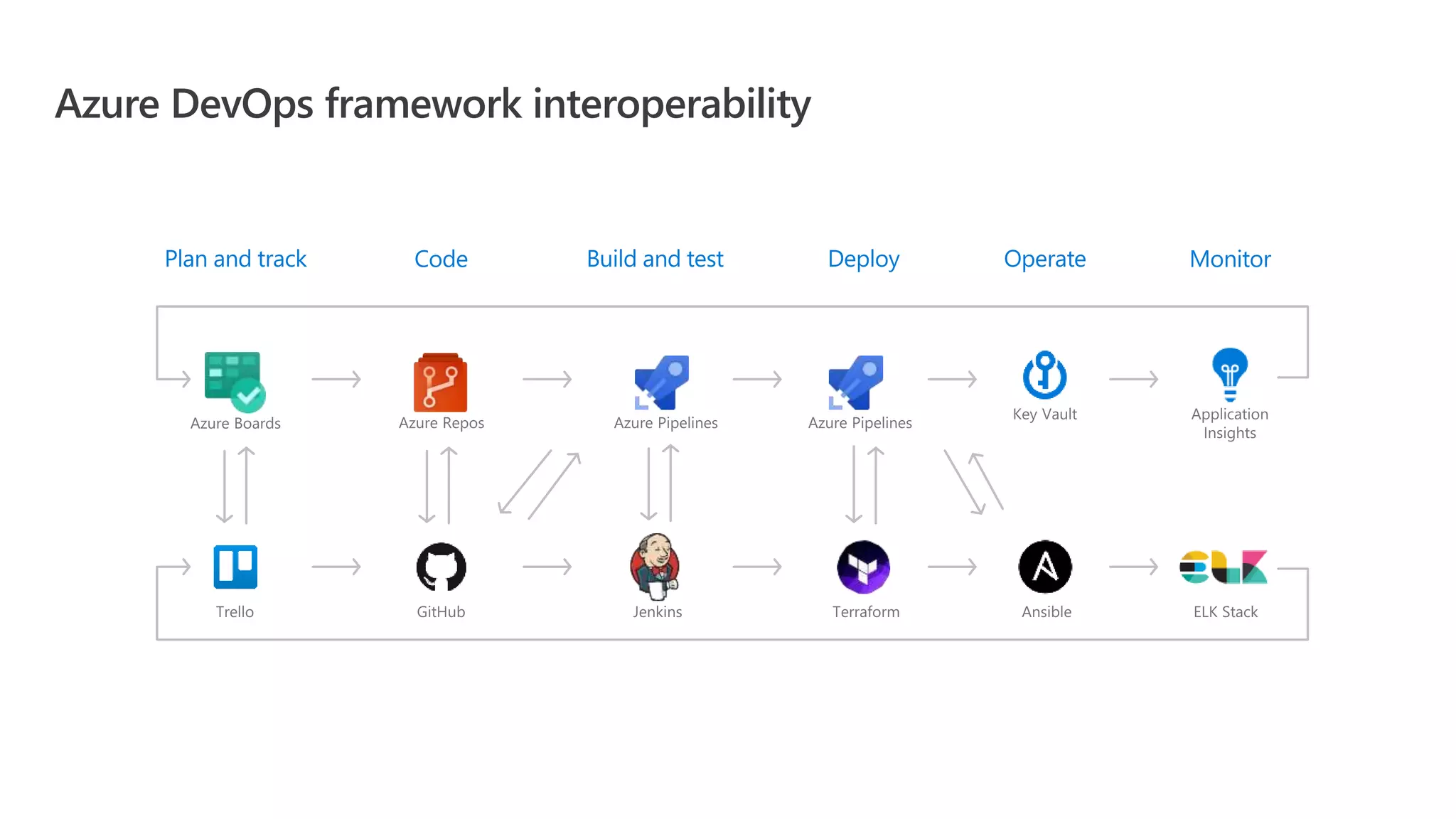 Azure DevOps framework interoperability

Plan and track

Code

Build and test

Deploy

Operate

Monitor

Azure Boards

Azure Repos

Azure Pipelines

Azure Pipelines

Key Vault

Application Insights

Trello

GitHub

Jenkins

Terraform

Ansible

ELK Stack